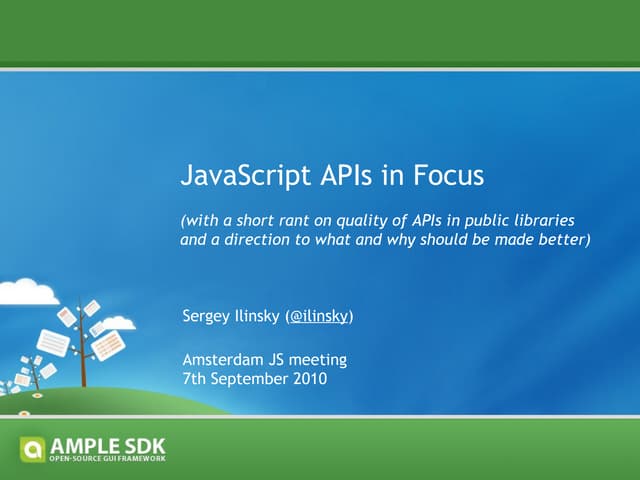 JavaScript APIs in Focus

(with a short rant on quality of APIs in public libraries and a direction to what and why should be made better)

Sergey Ilinsky (@ilinsky)

Amsterdam JS meeting
7th September 2010

AMPLE SDK
OPEN-SOURCE GUI FRAMEWORK